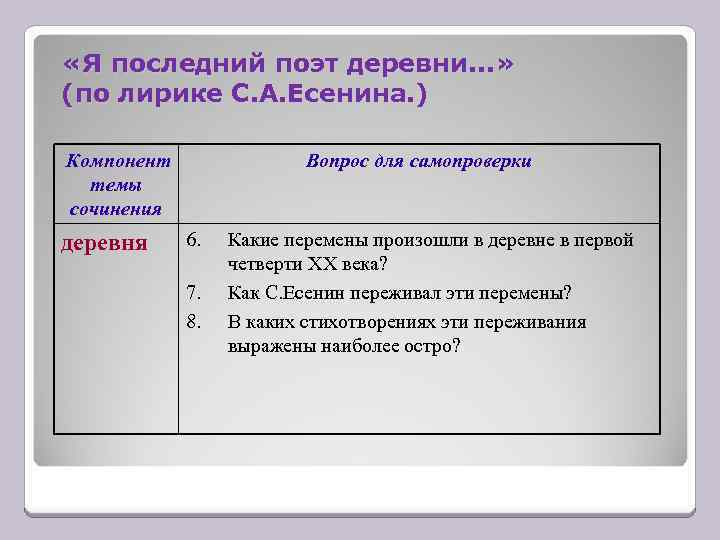 «Я последний поэт деревни...» (по лирике С.А.Есенина.)

| Компонент темы сочинения | Вопрос для самопроверки |
|---|---|
| деревня | 6. Какие перемены произошли в деревне в первой четверти XX века? 7. Как С.Есенин переживал эти перемены? 8. В каких стихотворениях эти переживания выражены наиболее остро? |